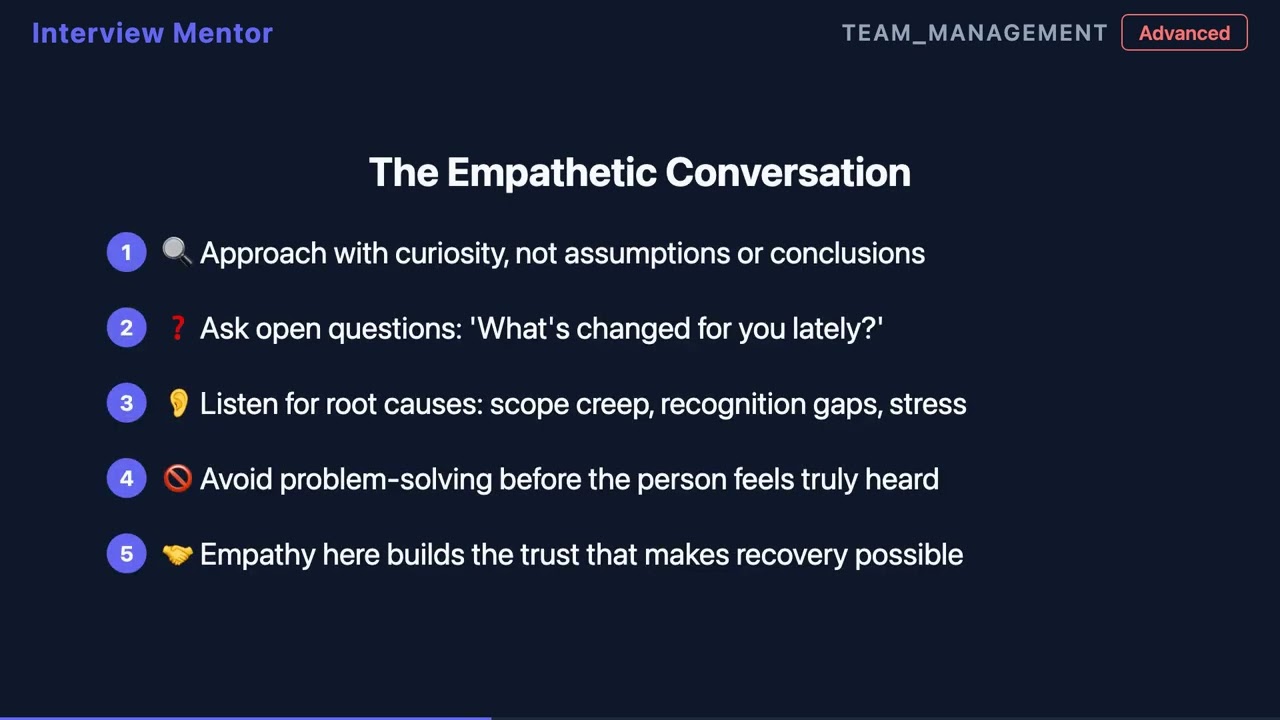 Interview Mentor

TEAM_MANAGEMENT Advanced

The Empathetic Conversation

1 🔍 Approach with curiosity, not assumptions or conclusions

2 ❓ Ask open questions: 'What's changed for you lately?'

3 👂 Listen for root causes: scope creep, recognition gaps, stress

4 🚫 Avoid problem-solving before the person feels truly heard

5 🤝 Empathy here builds the trust that makes recovery possible